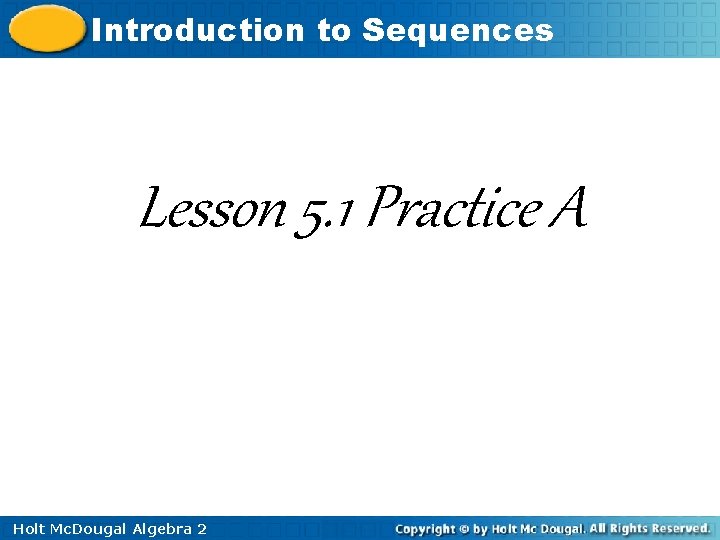 Introduction to Sequences

Lesson 5.1 Practice A

Holt McDougal Algebra 2

Copyright © by Holt Mc Dougal. All Rights Reserved.